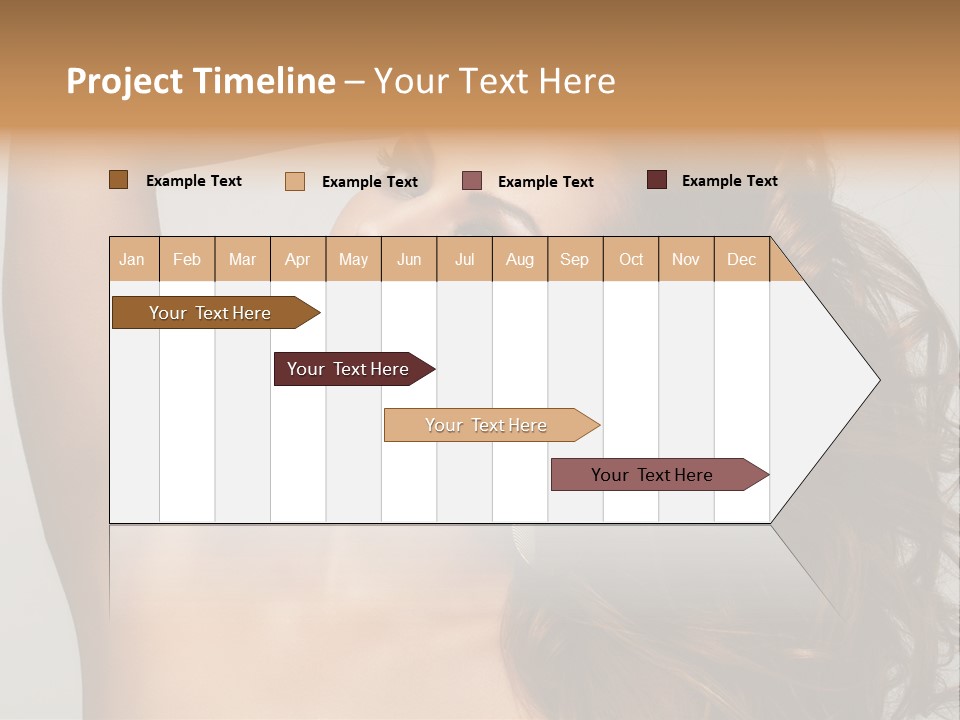 Project Timeline – Your Text Here

Example Text Example Text Example Text Example Text

| Jan | Feb | Mar | Apr | May | Jun | Jul | Aug | Sep | Oct | Nov | Dec |
|---|---|---|---|---|---|---|---|---|---|---|---|

Your Text Here

Your Text Here

Your Text Here

Your Text Here